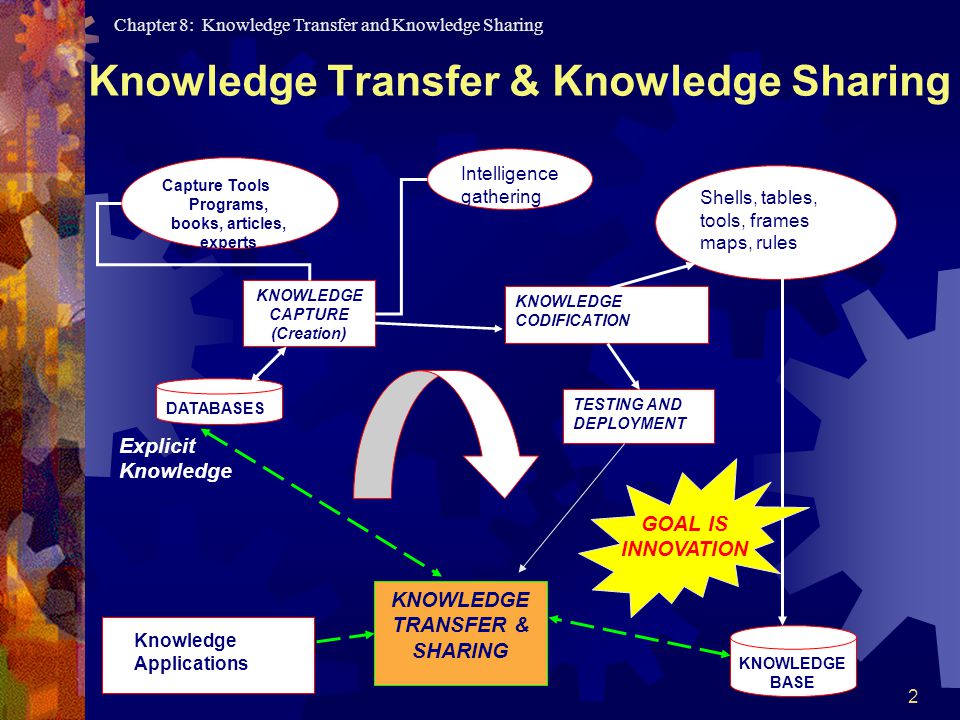 Chapter 8: Knowledge Transfer and Knowledge Sharing

Knowledge Transfer & Knowledge Sharing

Capture Tools Programs, books, articles, experts

Intelligence gathering

Shells, tables, tools, frames maps, rules

KNOWLEDGE CAPTURE (Creation)

KNOWLEDGE CODIFICATION

DATABASES

TESTING AND DEPLOYMENT

Explicit Knowledge

GOAL IS INNOVATION

KNOWLEDGE TRANSFER & SHARING

Knowledge Applications

KNOWLEDGE BASE

2